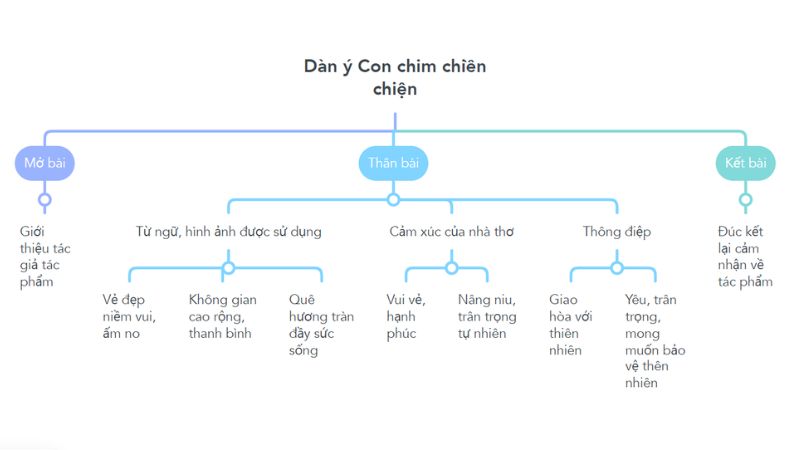 Dàn ý Con chim chiền chiện

Mở bài

Giới thiệu tác giả tác phẩm

Thân bài

Từ ngữ, hình ảnh được sử dụng

Vẻ đẹp niềm vui, ấm no

Không gian cao rộng, thanh bình

Quê hương tràn đầy sức sống

Cảm xúc của nhà thơ

Vui vẻ, hạnh phúc

Nâng niu, trân trọng tự nhiên

Thông điệp

Giao hòa với thiên nhiên

Yêu, trân trọng, mong muốn bảo vệ thên nhiên

Kết bài

Đúc kết lại cảm nhận về tác phẩm